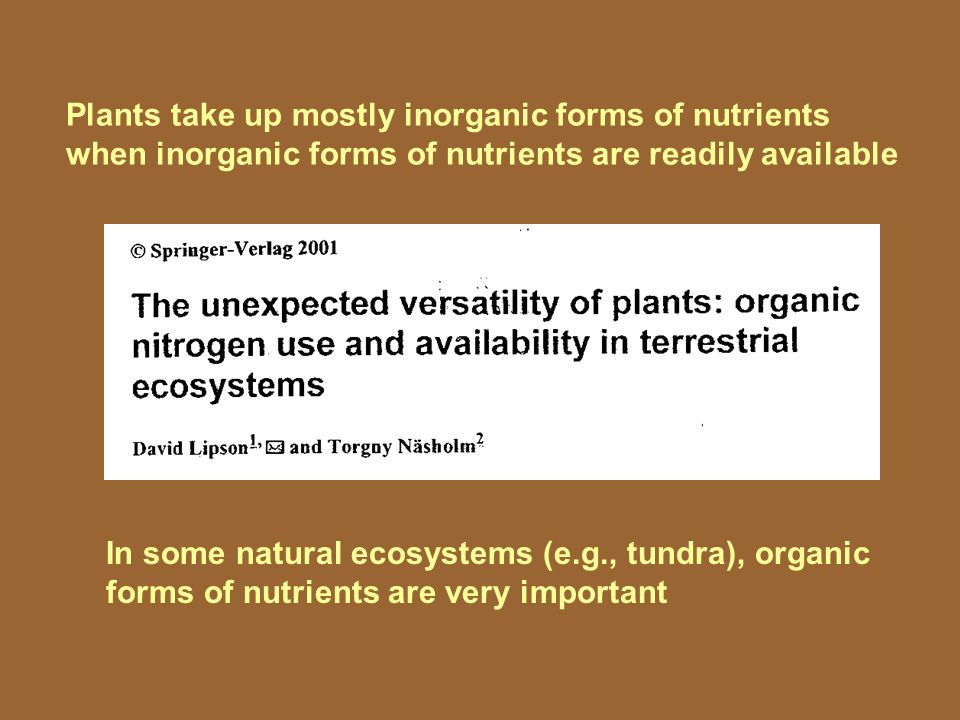 Plants take up mostly inorganic forms of nutrients when inorganic forms of nutrients are readily available

© Springer-Verlag 2001

The unexpected versatility of plants: organic nitrogen use and availability in terrestrial ecosystems

David Lipson$^{1,}$ ✉ and Torgny Näsholm$^{2}$

In some natural ecosystems (e.g., tundra), organic forms of nutrients are very important